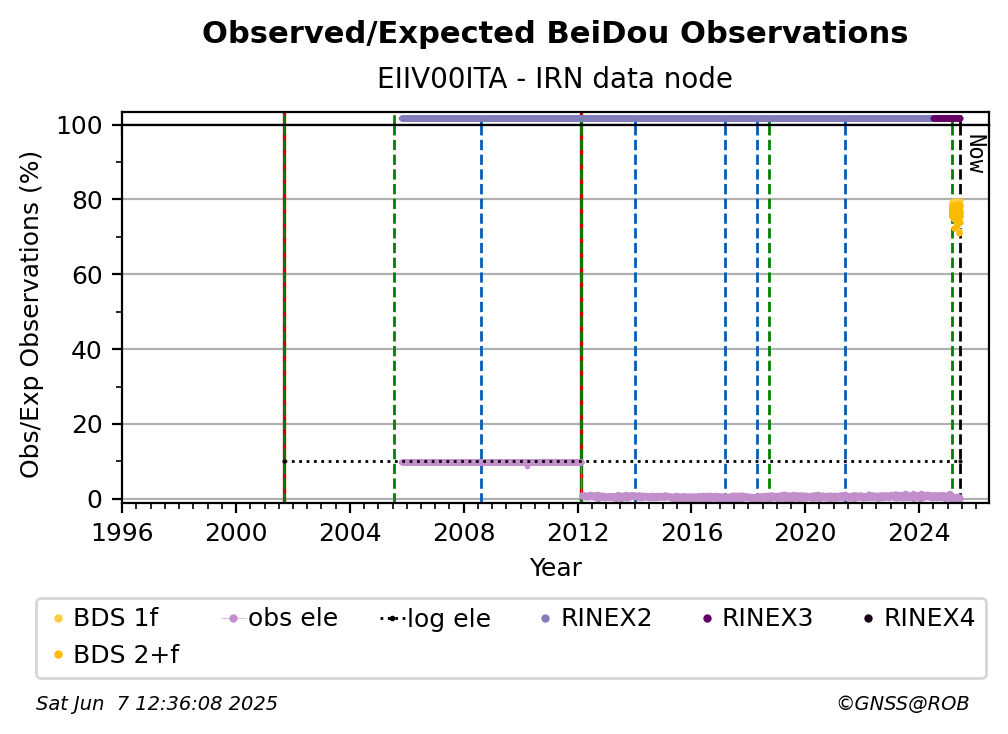 Observed/Expected BeiDou Observations

EIIV00ITA - IRN data node

Obs/Exp Observations (%)

100
80
60
40
20
0

Now

1996 2000 2004 2008 2012 2016 2020 2024

Year

BDS 1f
obs ele
log ele
RINEX2
RINEX3
RINEX4
BDS 2+f

Sat Jun 7 12:36:08 2025

©GNSS@ROB